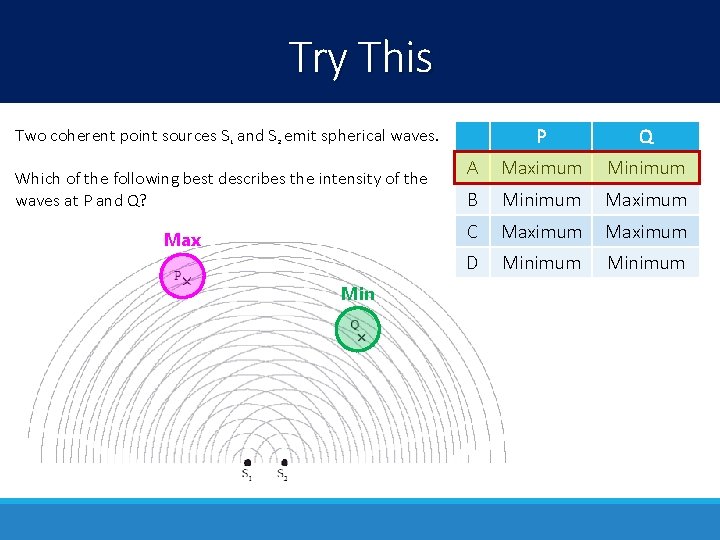 Try This

Two coherent point sources $S_1$ and $S_2$ emit spherical waves.

Which of the following best describes the intensity of the waves at P and Q?

| | P | Q |
|---|---|---|
| A | Maximum | Minimum |
| B | Minimum | Maximum |
| C | Maximum | Maximum |
| D | Minimum | Minimum |

Max

P

Min

Q

$S_1$ $S_2$